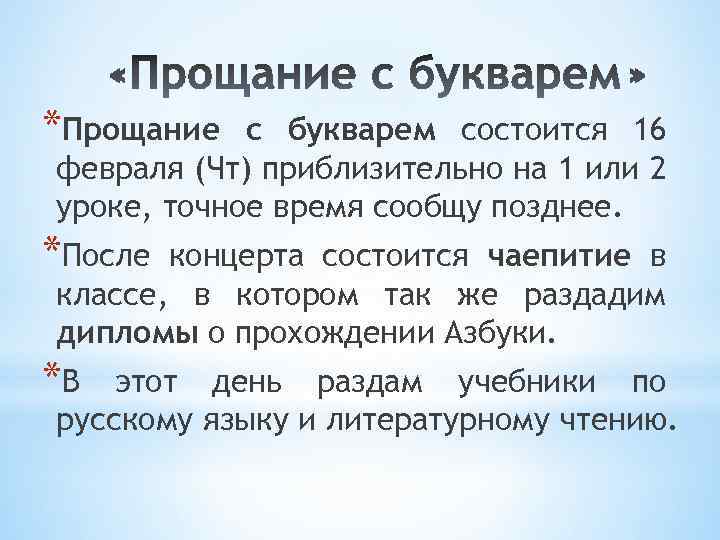 «Прощание с букварем»

*Прощание с букварем состоится 16 февраля (Чт) приблизительно на 1 или 2 уроке, точное время сообщу позднее.

*После концерта состоится чаепитие в классе, в котором так же раздадим дипломы о прохождении Азбуки.

*В этот день раздам учебники по русскому языку и литературному чтению.